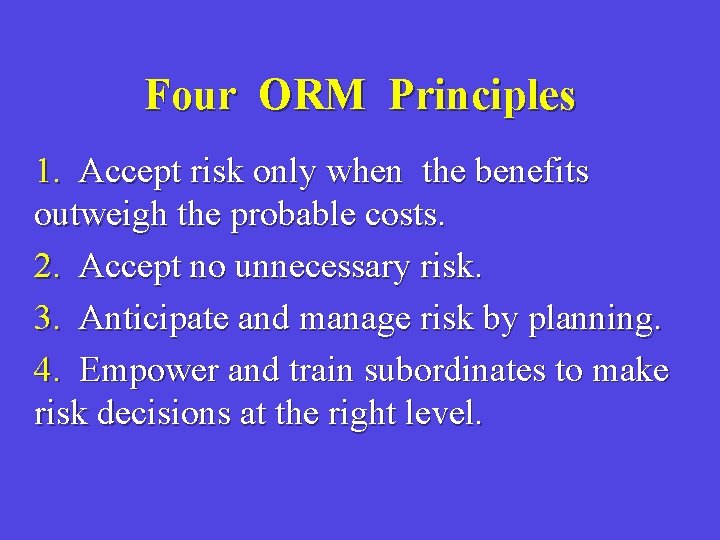 Four ORM Principles

1. Accept risk only when the benefits outweigh the probable costs.

2. Accept no unnecessary risk.

3. Anticipate and manage risk by planning.

4. Empower and train subordinates to make risk decisions at the right level.